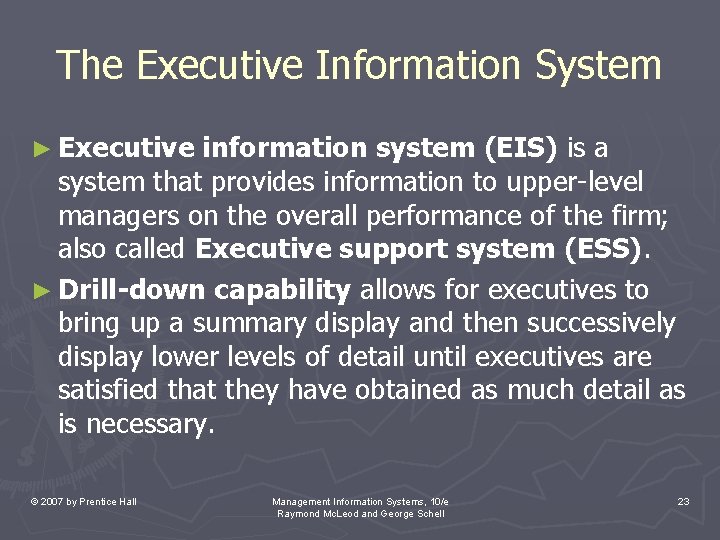 The Executive Information System

► Executive information system (EIS) is a system that provides information to upper-level managers on the overall performance of the firm; also called Executive support system (ESS).

► Drill-down capability allows for executives to bring up a summary display and then successively display lower levels of detail until executives are satisfied that they have obtained as much detail as is necessary.

© 2007 by Prentice Hall

Management Information Systems, 10/e
Raymond McLeod and George Schell

23